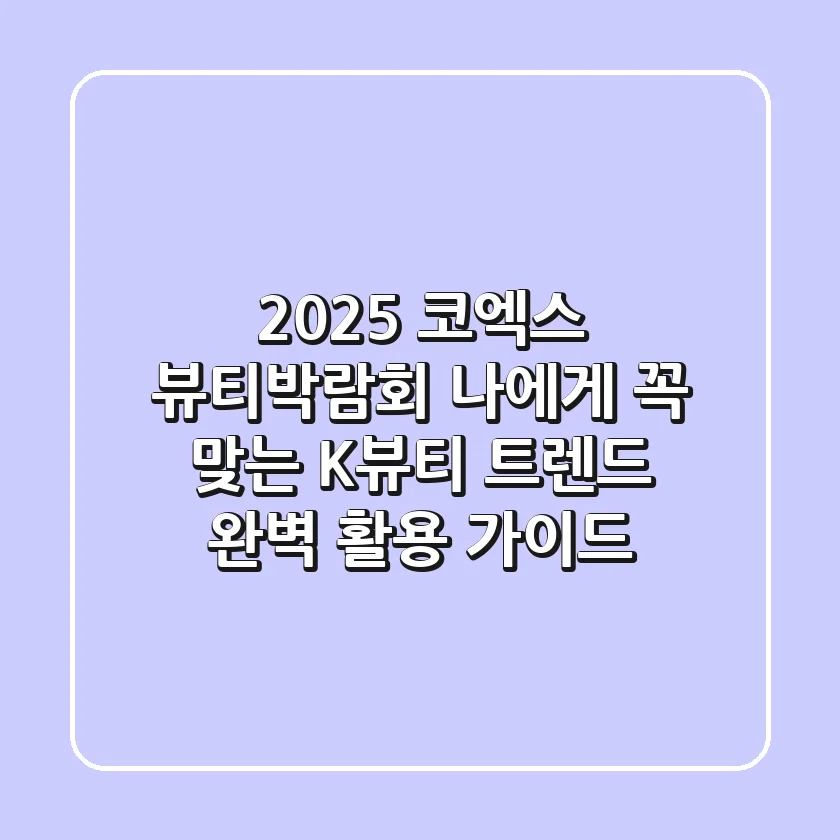 2025 코엑스 뷰티박람회 나에게 꼭 맞는 K뷰티 트렌드 완벽 활용 가이드